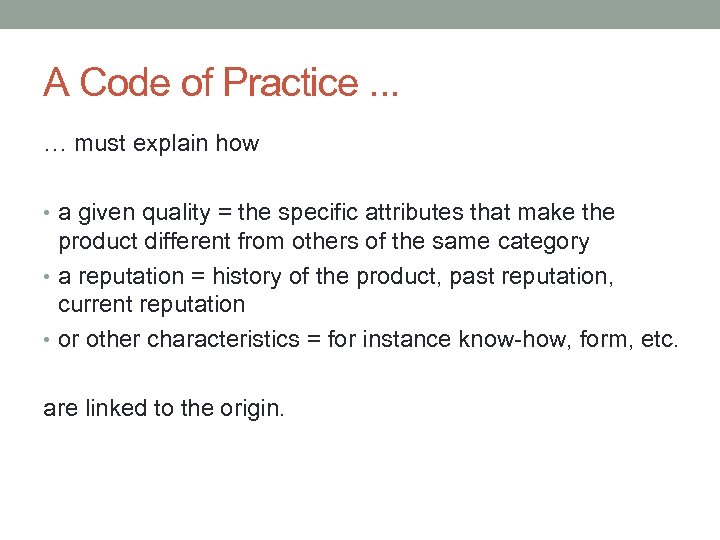 A Code of Practice ...

… must explain how

• a given quality = the specific attributes that make the product different from others of the same category
• a reputation = history of the product, past reputation, current reputation
• or other characteristics = for instance know-how, form, etc.

are linked to the origin.